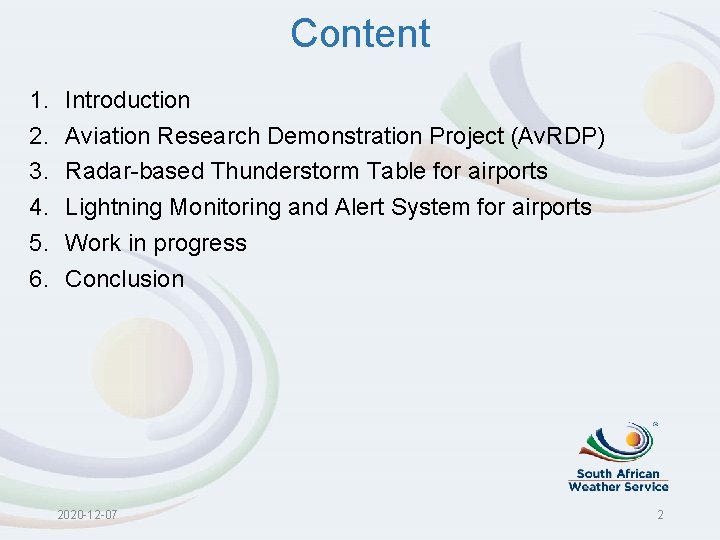 Content

1. Introduction
2. Aviation Research Demonstration Project (AvRDP)
3. Radar-based Thunderstorm Table for airports
4. Lightning Monitoring and Alert System for airports
5. Work in progress
6. Conclusion

South African Weather Service

2020-12-07

2